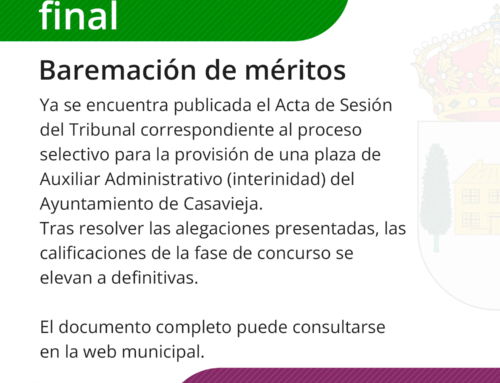 final

Baremación de méritos

Ya se encuentra publicada el Acta de Sesión del Tribunal correspondiente al proceso selectivo para la provisión de una plaza de Auxiliar Administrativo (interinidad) del Ayuntamiento de Casavieja.
Tras resolver las alegaciones presentadas, las calificaciones de la fase de concurso se elevan a definitivas.

El documento completo puede consultarse en la web municipal.